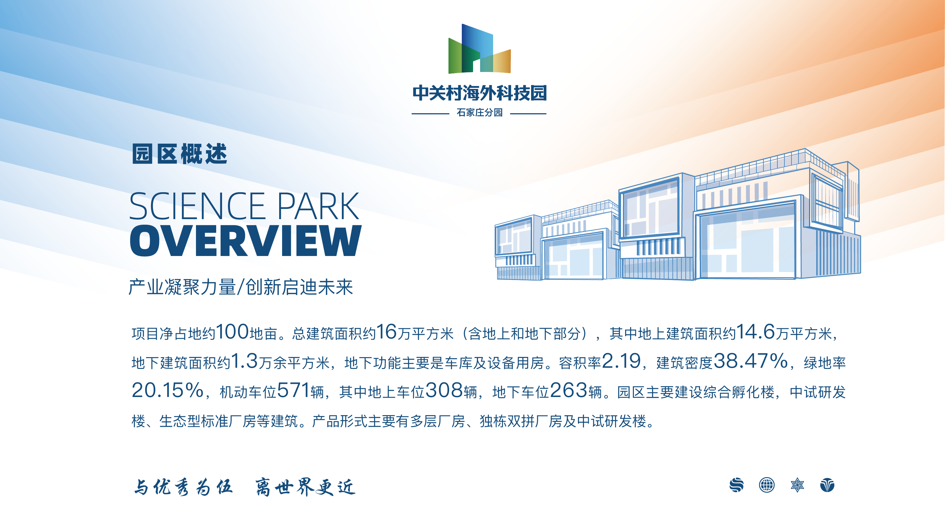 中关村海外科技园
石家庄分园

园区概述

SCIENCE PARK
OVERVIEW

产业凝聚力量/创新启迪未来

项目净占地约100地亩。总建筑面积约16万平方米（含地上和地下部分），其中地上建筑面积约14.6万平方米，地下建筑面积约1.3万余平方米，地下功能主要是车库及设备用房。容积率2.19，建筑密度38.47%，绿地率20.15%，机动车位571辆，其中地上车位308辆，地下车位263辆。园区主要建设综合孵化楼，中试研发楼、生态型标准厂房等建筑。产品形式主要有多层厂房、独栋双拼厂房及中试研发楼。

与优秀为伍 离世界更近